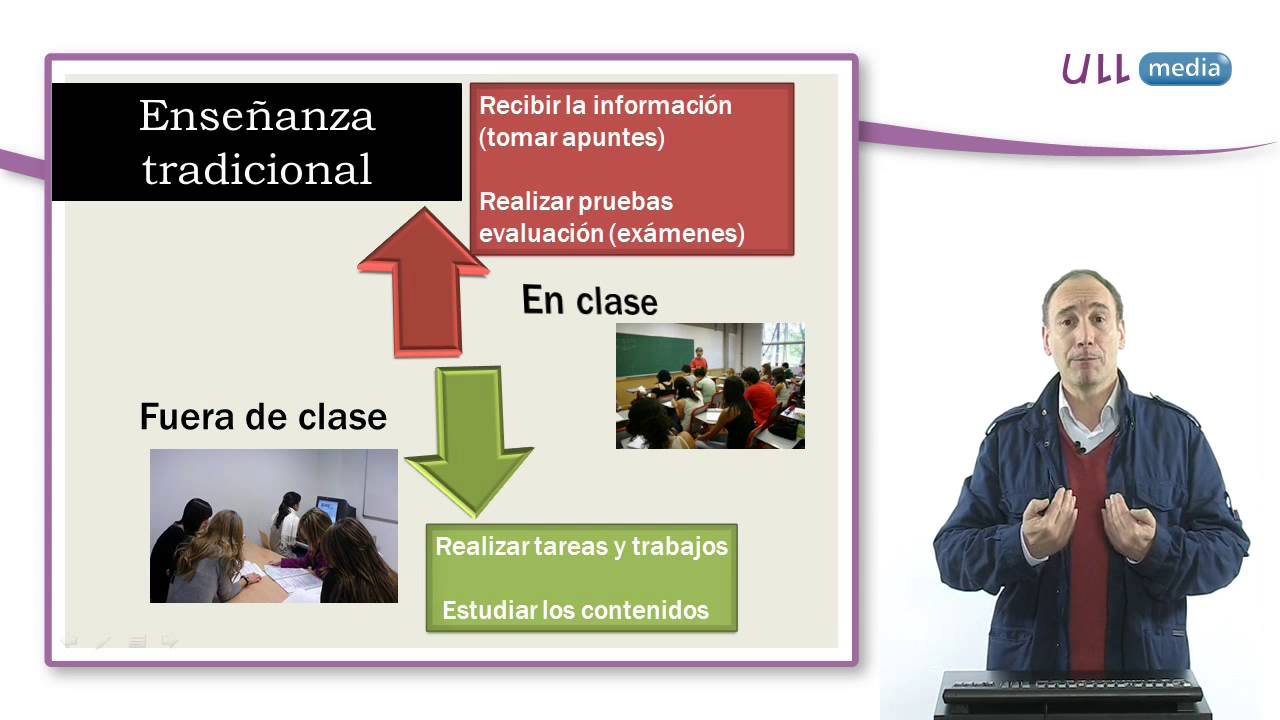 ULL media

Enseñanza tradicional

Recibir la información (tomar apuntes)

Realizar pruebas evaluación (exámenes)

En clase

Fuera de clase

Realizar tareas y trabajos

Estudiar los contenidos